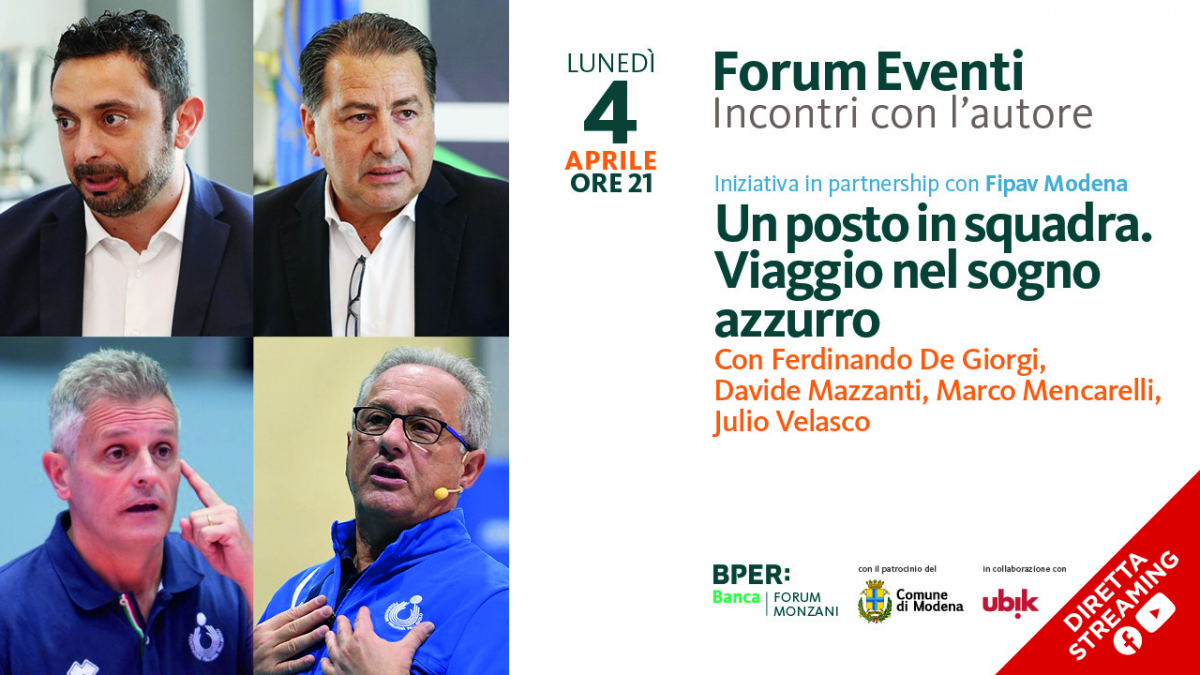 LUNEDÌ
4
APRILE
ORE 21

Forum Eventi
Incontri con l'autore

Iniziativa in partnership con Fipav Modena

Un posto in squadra. Viaggio nel sogno azzurro

Con Ferdinando De Giorgi, Davide Mazzanti, Marco Mencarelli, Julio Velasco

BPER: Banca | FORUM MONZANI

con il patrocinio del
Comune di Modena

in collaborazione con
ubik

DIRETTA STREAMING